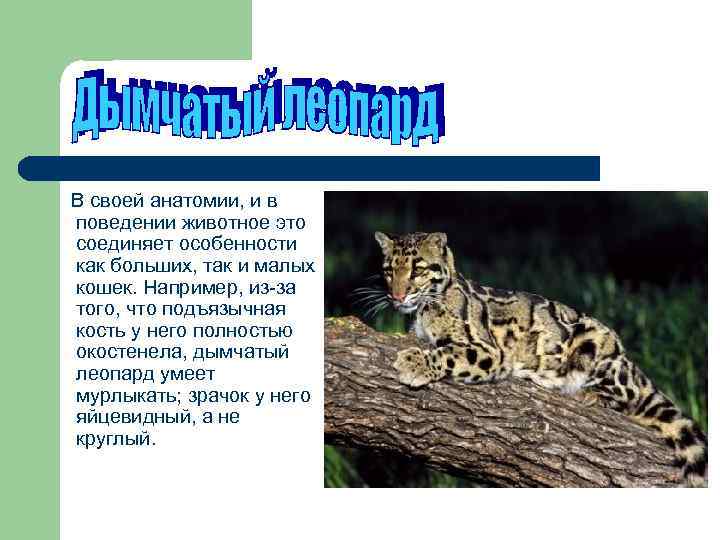 Дымчатый леопард

В своей анатомии, и в поведении животное это соединяет особенности как больших, так и малых кошек. Например, из-за того, что подъязычная кость у него полностью окостенела, дымчатый леопард умеет мурлыкать; зрачок у него яйцевидный, а не круглый.